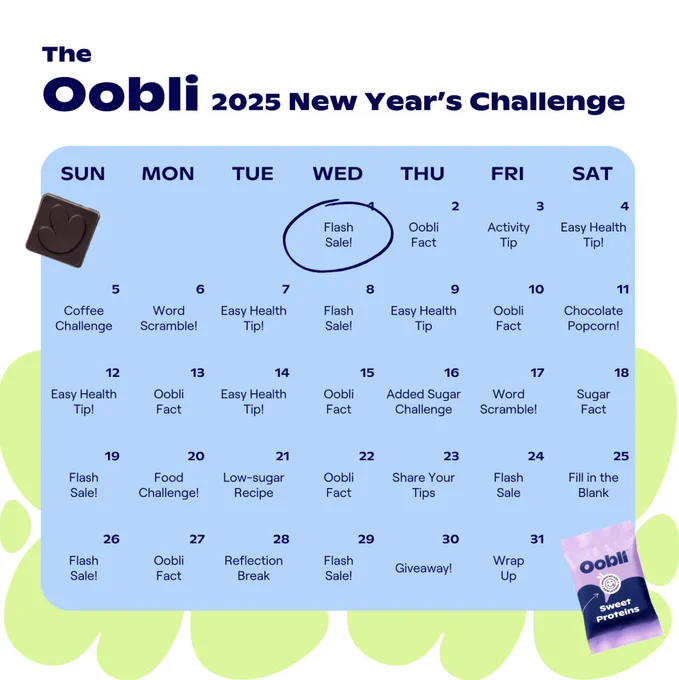 The
Oobli 2025 New Year's Challenge

| SUN | MON | TUE | WED | THU | FRI | SAT |
|---|---|---|---|---|---|---|
| | | | 1 Flash Sale! | 2 Oobli Fact | 3 Activity Tip | 4 Easy Health Tip! |
| 5 Coffee Challenge | 6 Word Scramble! | 7 Easy Health Tip! | 8 Flash Sale! | 9 Easy Health Tip | 10 Oobli Fact | 11 Chocolate Popcorn! |
| 12 Easy Health Tip! | 13 Oobli Fact | 14 Easy Health Tip! | 15 Oobli Fact | 16 Added Sugar Challenge | 17 Word Scramble! | 18 Sugar Fact |
| 19 Flash Sale! | 20 Food Challenge! | 21 Low-sugar Recipe | 22 Oobli Fact | 23 Share Your Tips | 24 Flash Sale | 25 Fill in the Blank |
| 26 Flash Sale! | 27 Oobli Fact | 28 Reflection Break | 29 Flash Sale! | 30 Giveaway! | 31 Wrap Up | |

Oobli
Sweet Proteins